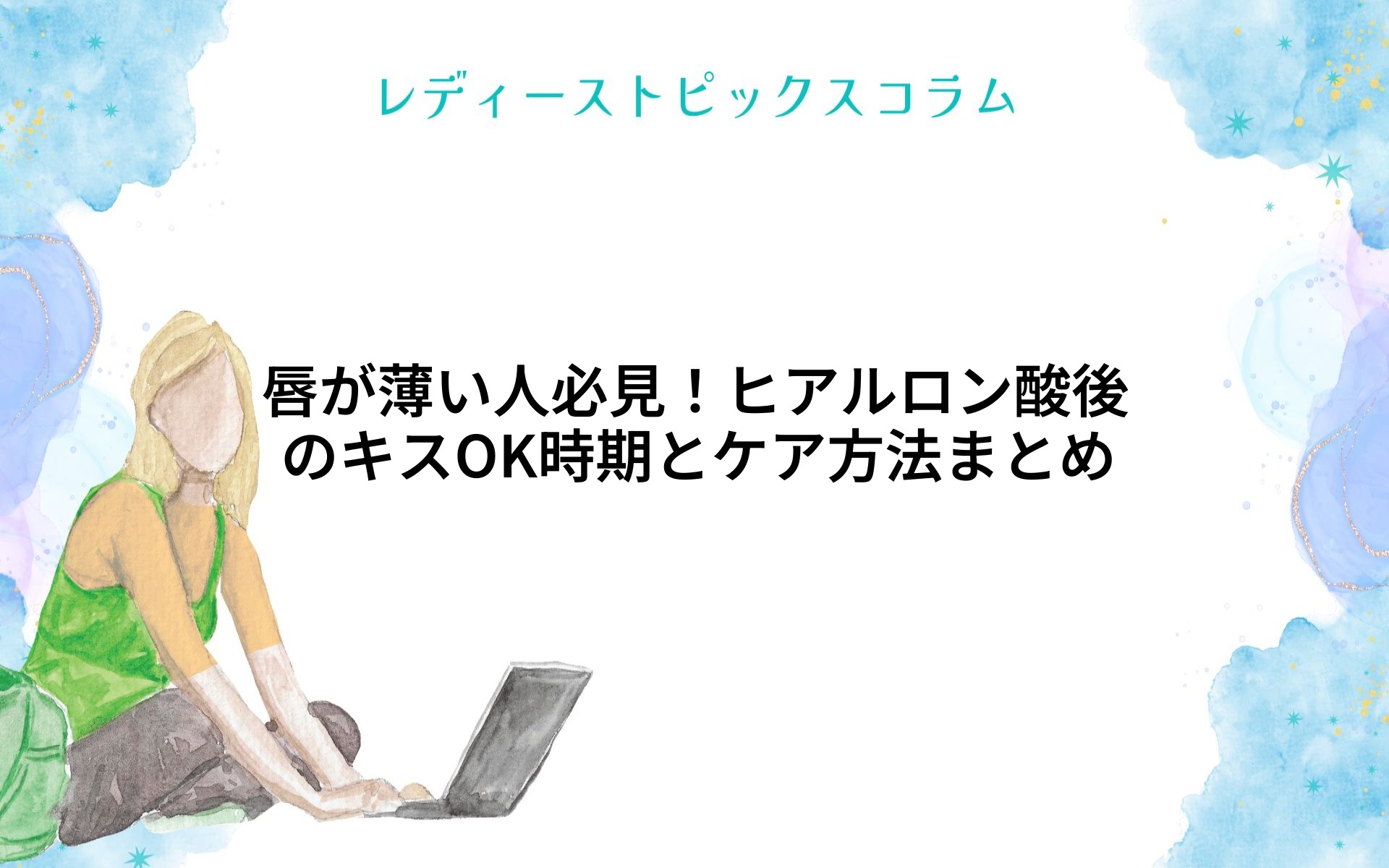 レディーストピックスコラム

唇が薄い人必見！ヒアルロン酸後のキスOK時期とケア方法まとめ